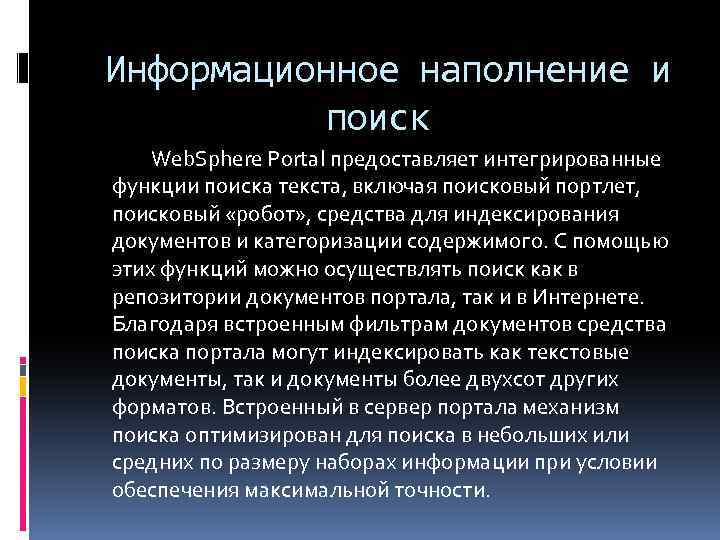 Информационное наполнение и поиск

WebSphere Portal предоставляет интегрированные функции поиска текста, включая поисковый портлет, поисковый «робот», средства для индексирования документов и категоризации содержимого. С помощью этих функций можно осуществлять поиск как в репозитории документов портала, так и в Интернете. Благодаря встроенным фильтрам документов средства поиска портала могут индексировать как текстовые документы, так и документы более двухсот других форматов. Встроенный в сервер портала механизм поиска оптимизирован для поиска в небольших или средних по размеру наборах информации при условии обеспечения максимальной точности.